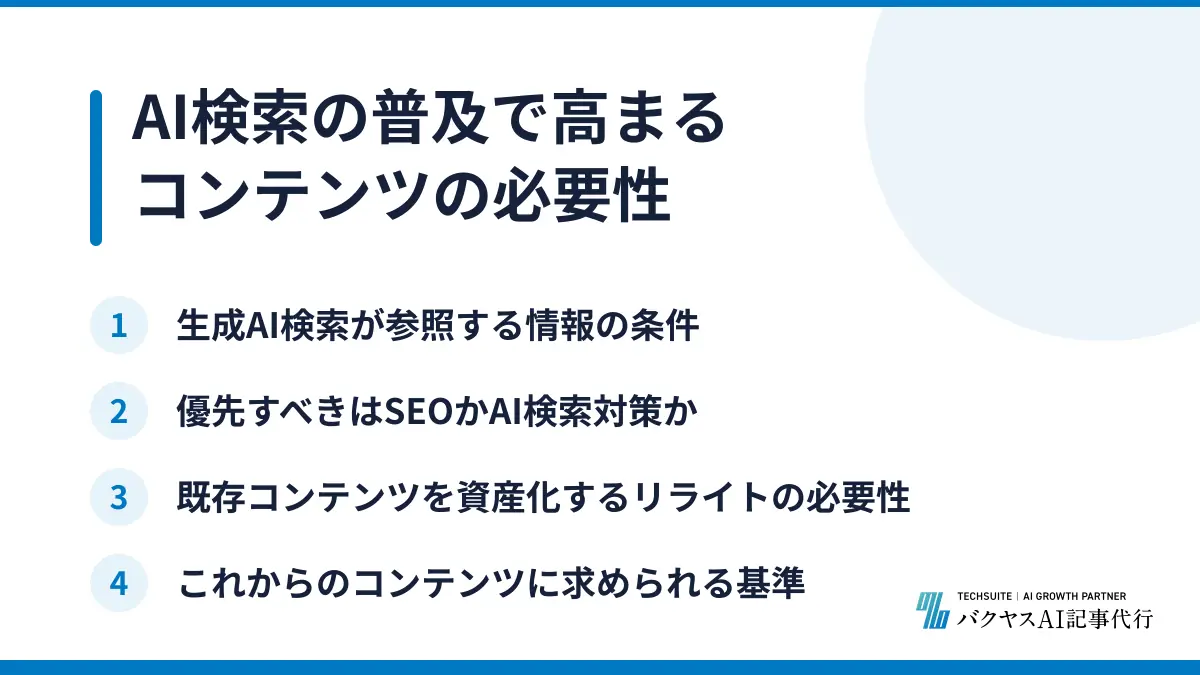 AI検索の普及で高まるコンテンツの必要性

1 生成AI検索が参照する情報の条件

2 優先すべきはSEOかAI検索対策か

3 既存コンテンツを資産化するリライトの必要性

4 これからのコンテンツに求められる基準

TECHSUITE | AI GROWTH PARTNER
バクヤスAI記事代行